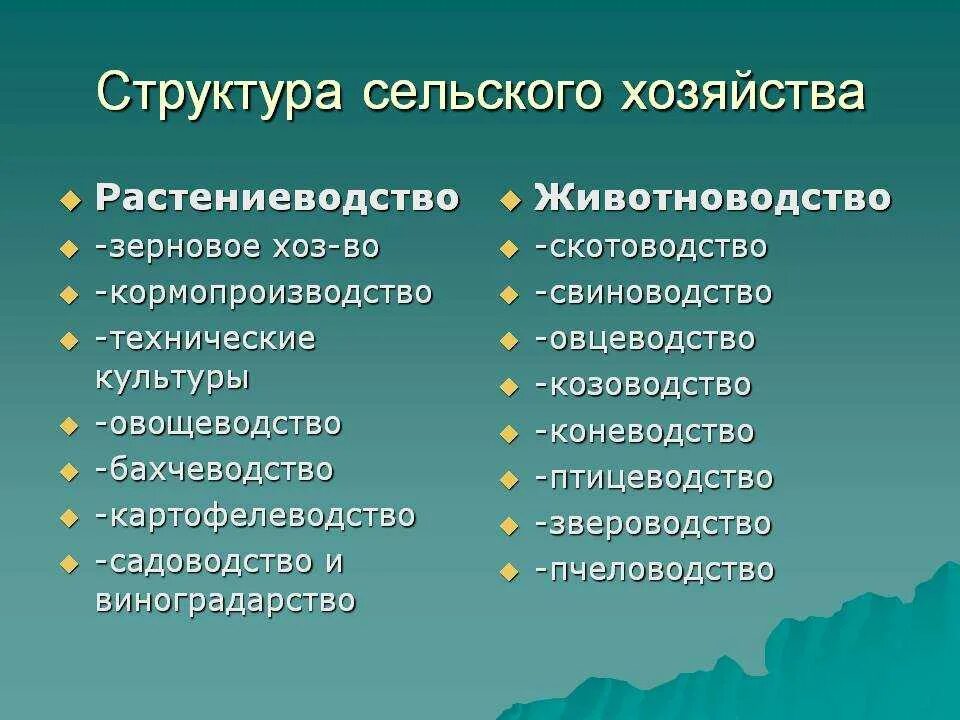 Структура сельского хозяйства

Растениеводство
-зерновое хоз-во
-кормопроизводство
-технические культуры
-овощеводство
-бахчеводство
-картофелеводство
-садоводство и виноградарство

Животноводство
-скотоводство
-свиноводство
-овцеводство
-козоводство
-коневодство
-птицеводство
-звероводство
-пчеловодство